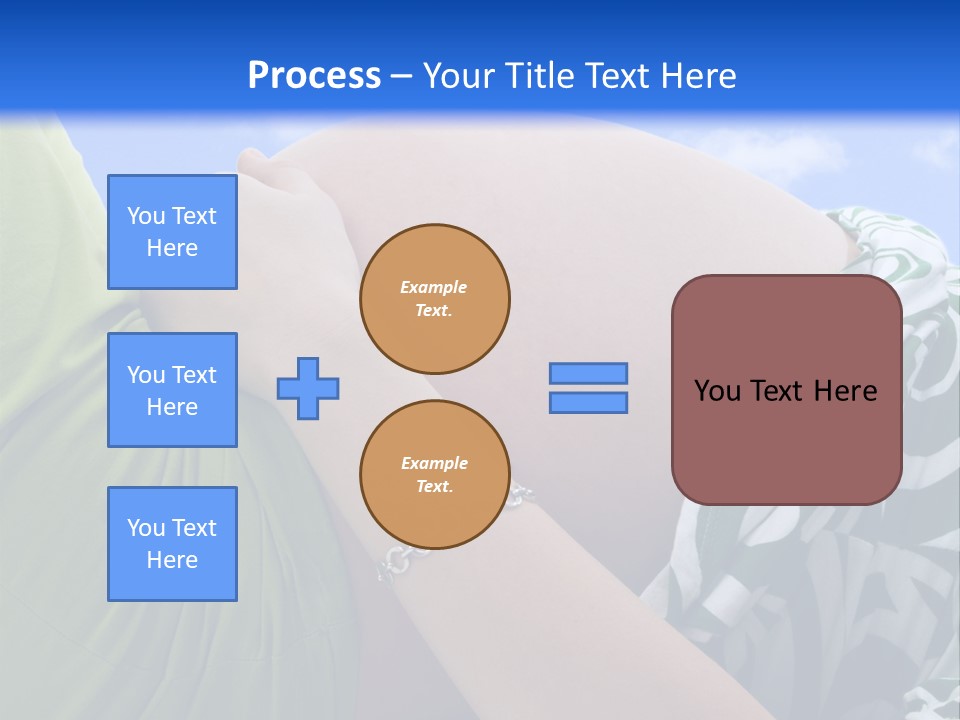 Process – Your Title Text Here

You Text Here

You Text Here

You Text Here

Example Text.

Example Text.

You Text Here